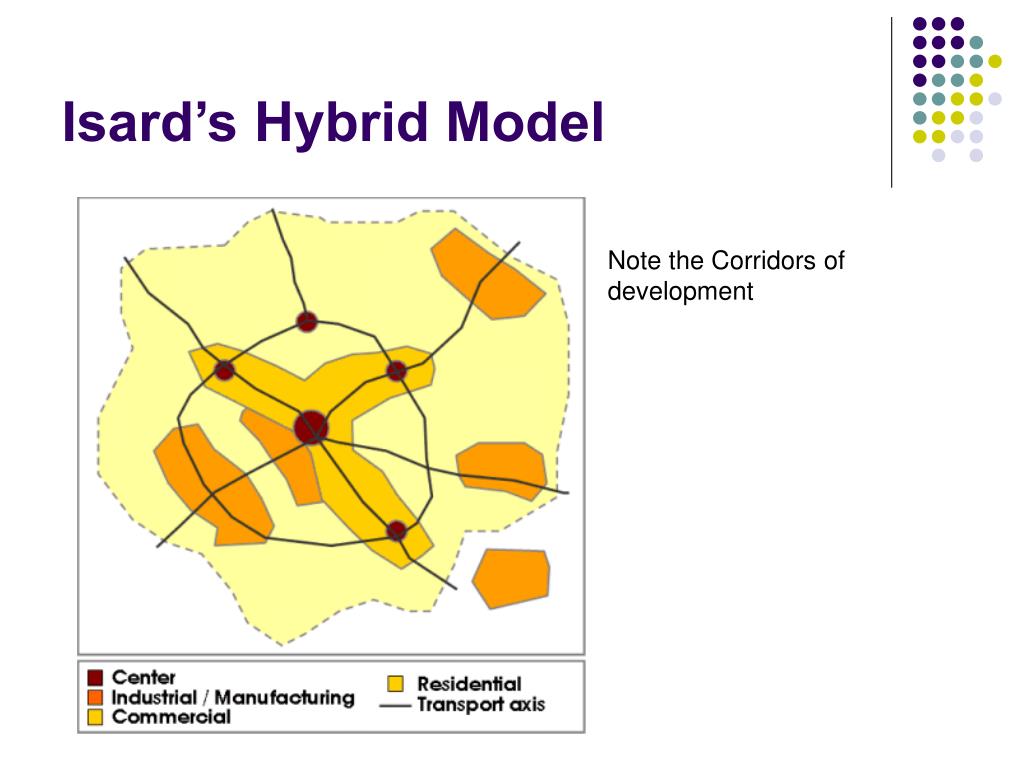 Isard's Hybrid Model

Note the Corridors of development

Center
Industrial / Manufacturing
Commercial
Residential
Transport axis